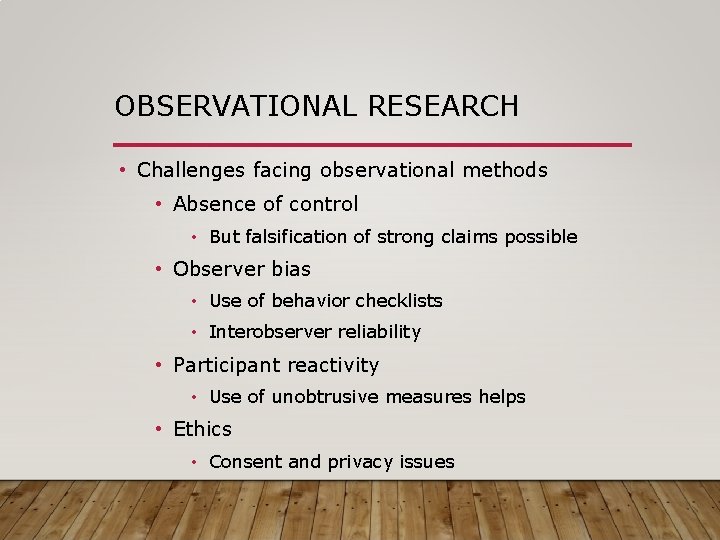 OBSERVATIONAL RESEARCH

• Challenges facing observational methods
  • Absence of control
    • But falsification of strong claims possible
  • Observer bias
    • Use of behavior checklists
    • Interobserver reliability
  • Participant reactivity
    • Use of unobtrusive measures helps
  • Ethics
    • Consent and privacy issues